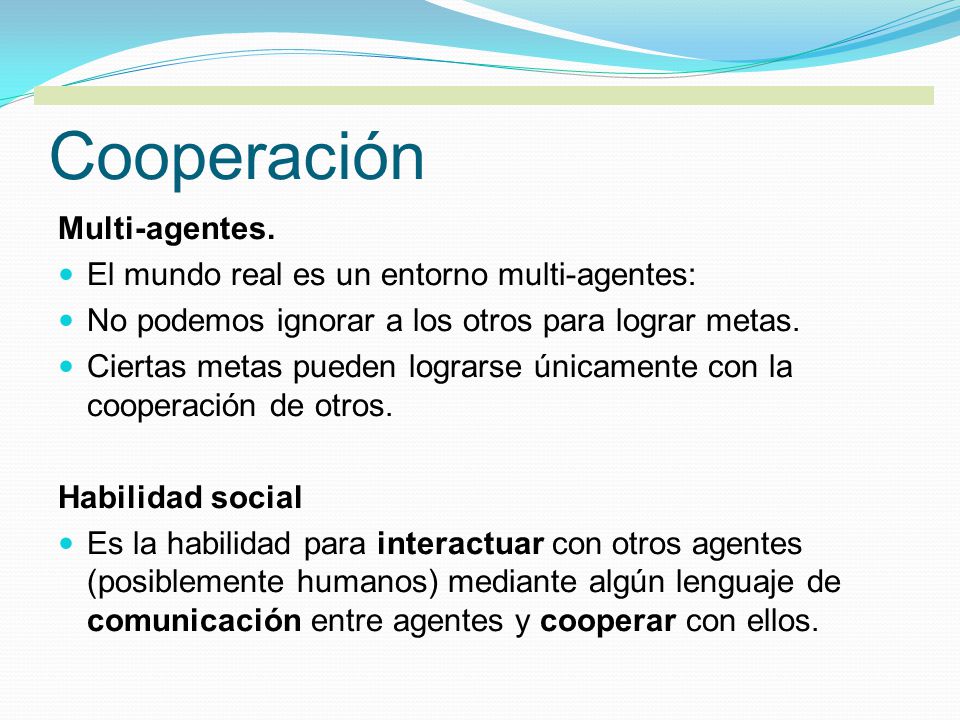 Cooperación

Multi-agentes.

- El mundo real es un entorno multi-agentes:
- No podemos ignorar a los otros para lograr metas.
- Ciertas metas pueden lograrse únicamente con la cooperación de otros.

Habilidad social

- Es la habilidad para interactuar con otros agentes (posiblemente humanos) mediante algún lenguaje de comunicación entre agentes y cooperar con ellos.